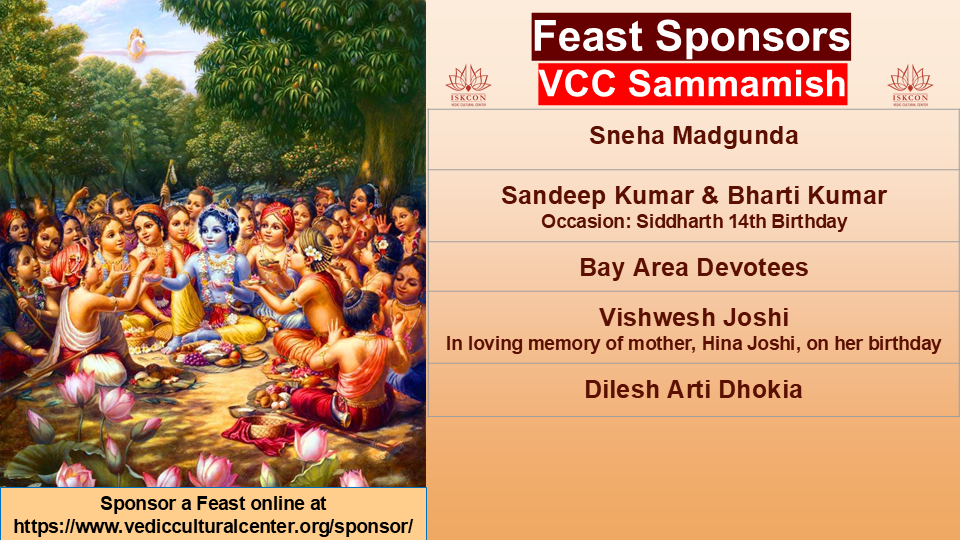 Feast Sponsors
VCC Sammamish

ISKCON
VEDIC CULTURAL CENTER

ISKCON
VEDIC CULTURAL CENTER

Sneha Madgunda

Sandeep Kumar & Bharti Kumar
Occasion: Siddharth 14th Birthday

Bay Area Devotees

Vishwesh Joshi
In loving memory of mother, Hina Joshi, on her birthday

Dilesh Arti Dhokia

Sponsor a Feast online at
https://www.vedicculturalcenter.org/sponsor/